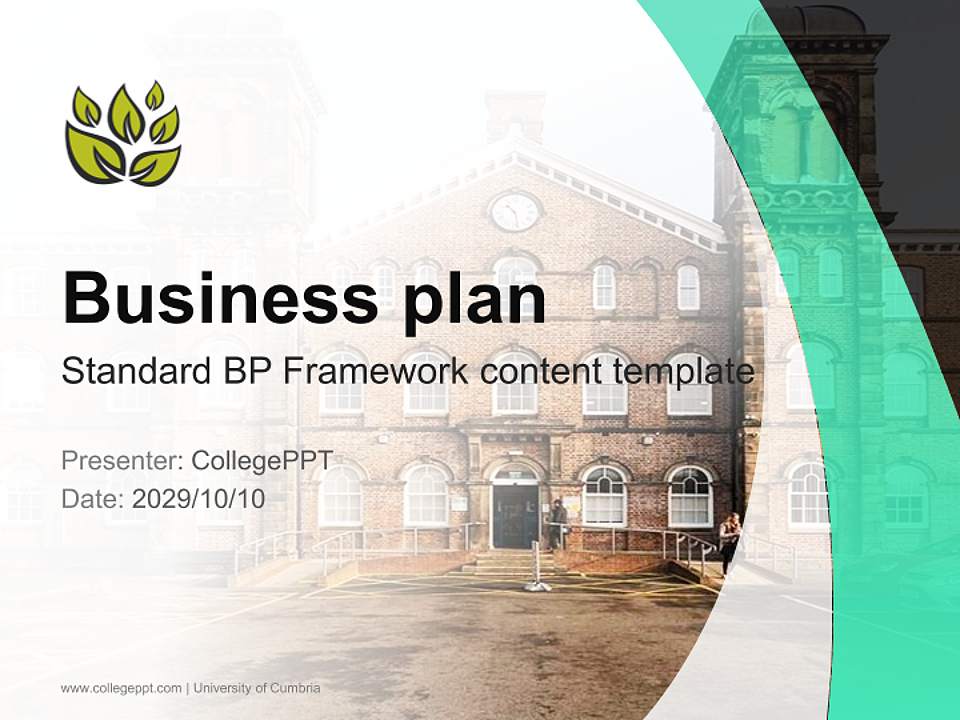 Business plan

Standard BP Framework content template

Presenter: CollegePPT
Date: 2029/10/10

www.collegeppt.com | University of Cumbria